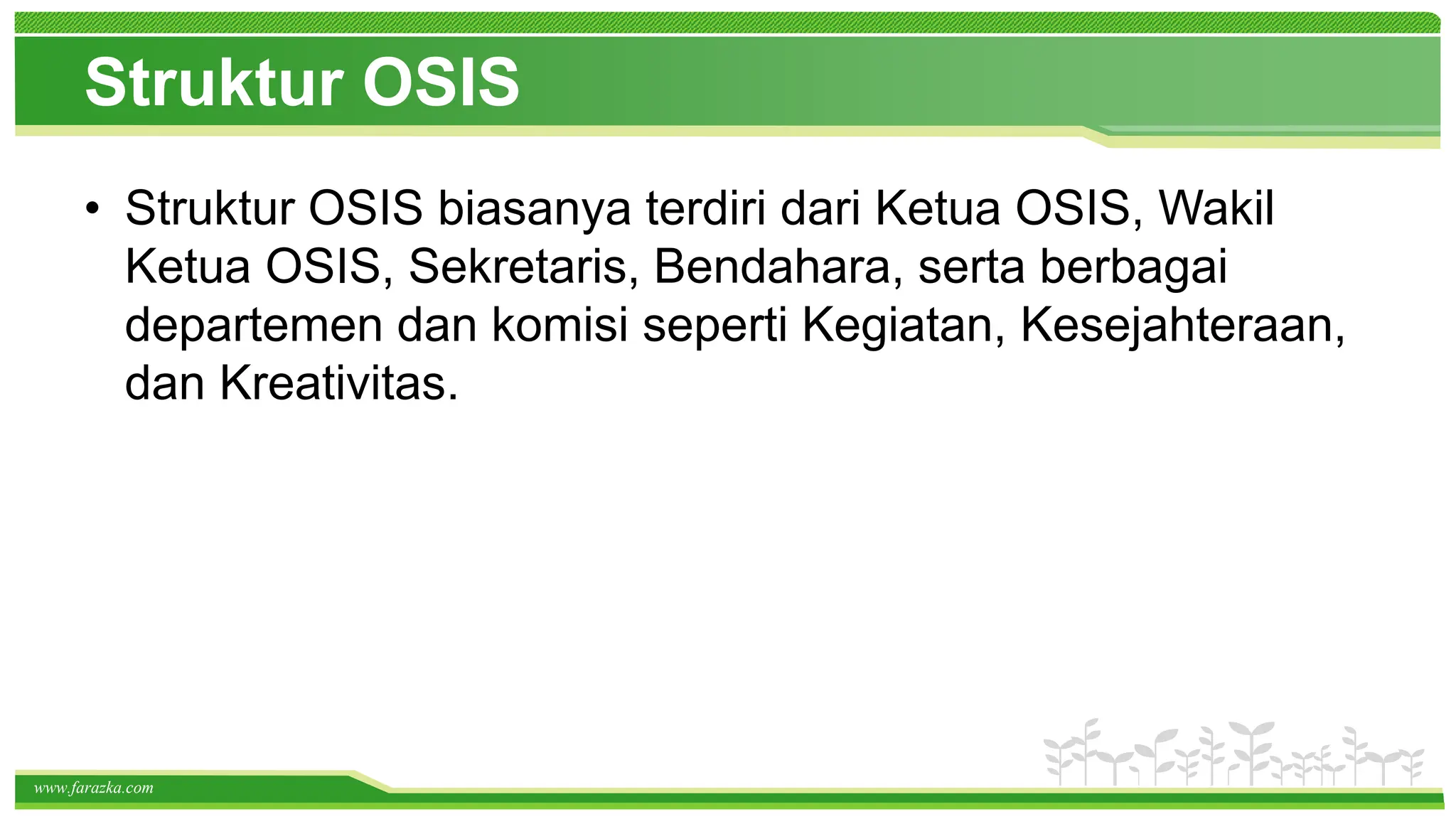 Struktur OSIS

• Struktur OSIS biasanya terdiri dari Ketua OSIS, Wakil Ketua OSIS, Sekretaris, Bendahara, serta berbagai departemen dan komisi seperti Kegiatan, Kesejahteraan, dan Kreativitas.

www.farazka.com